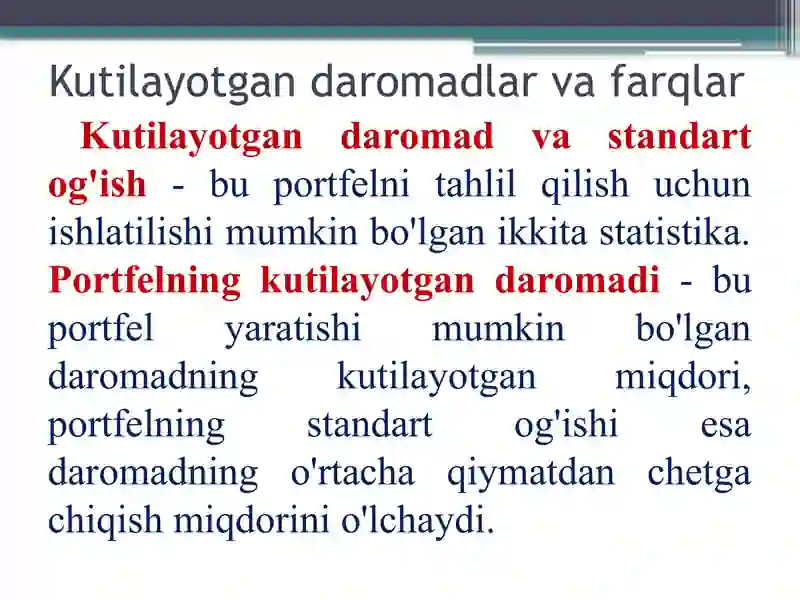 Kutilayotgan daromadlar va farqlar

Kutilayotgan daromad va standart og'ish - bu portfelni tahlil qilish uchun ishlatilishi mumkin bo'lgan ikkita statistika. Portfelning kutilayotgan daromadi - bu portfel yaratishi mumkin bo'lgan daromadning kutilayotgan miqdori, portfelning standart og'ishi esa daromadning o'rtacha qiymatdan chetga chiqish miqdorini o'lchaydi.